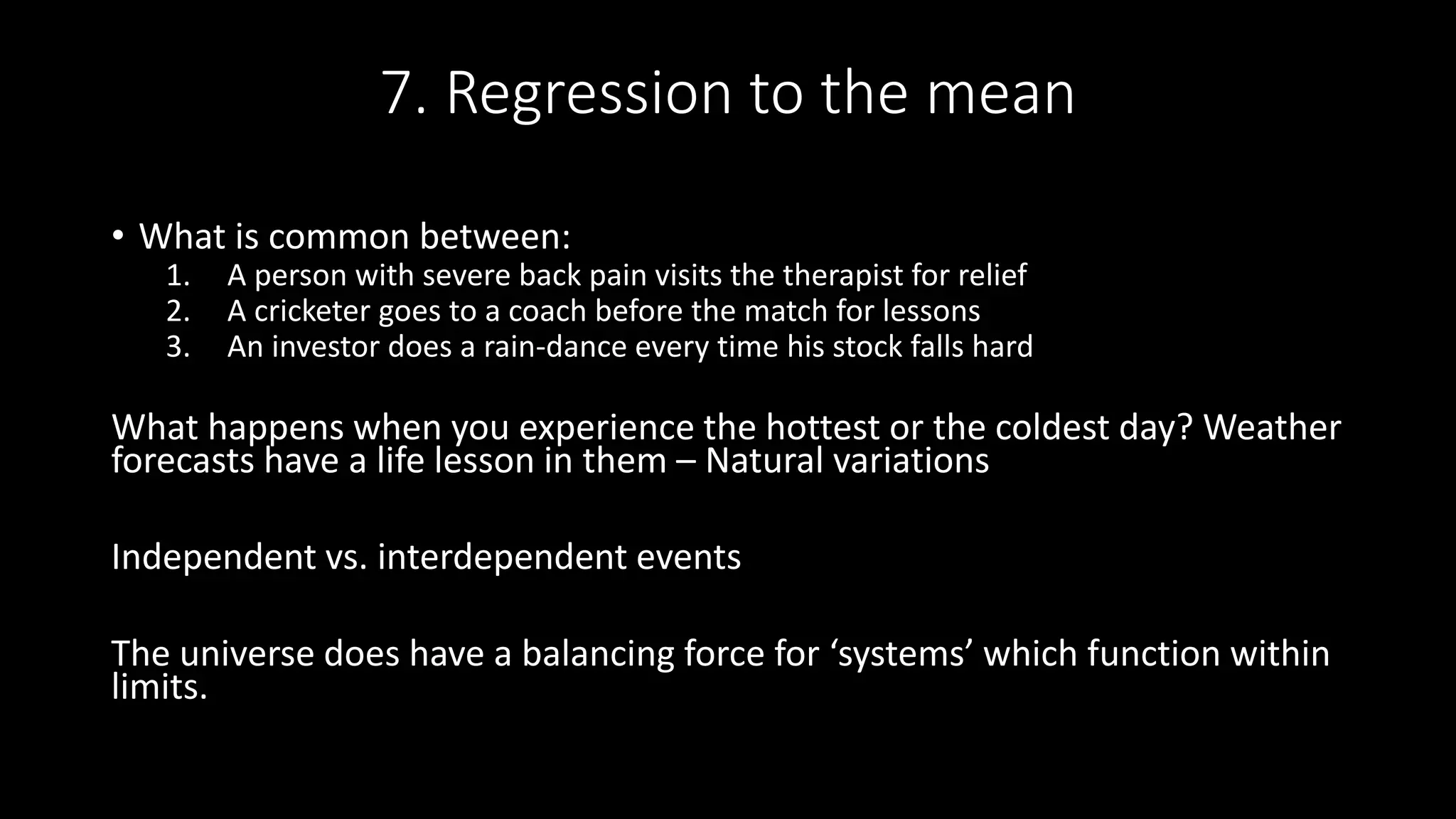 7. Regression to the mean

• What is common between:
1. A person with severe back pain visits the therapist for relief
2. A cricketer goes to a coach before the match for lessons
3. An investor does a rain-dance every time his stock falls hard

What happens when you experience the hottest or the coldest day? Weather forecasts have a life lesson in them – Natural variations

Independent vs. interdependent events

The universe does have a balancing force for ‘systems’ which function within limits.